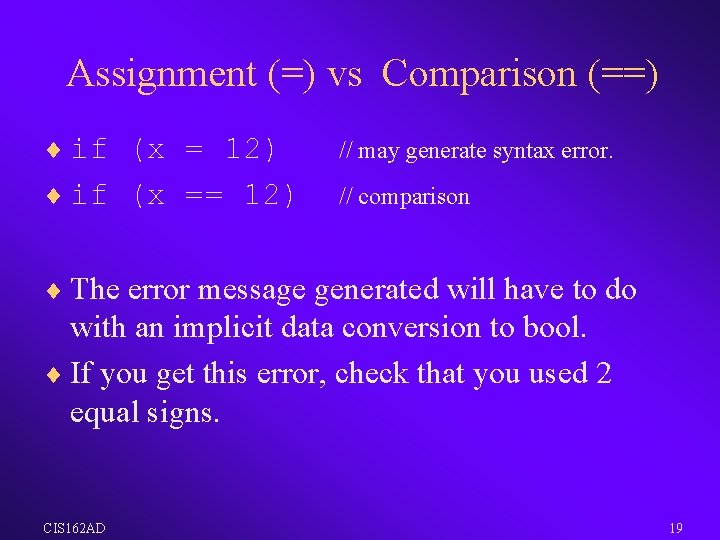 Assignment (=) vs Comparison (==)

♦ if (x = 12) // may generate syntax error.

♦ if (x == 12) // comparison

♦ The error message generated will have to do with an implicit data conversion to bool.

♦ If you get this error, check that you used 2 equal signs.

CIS162AD

19